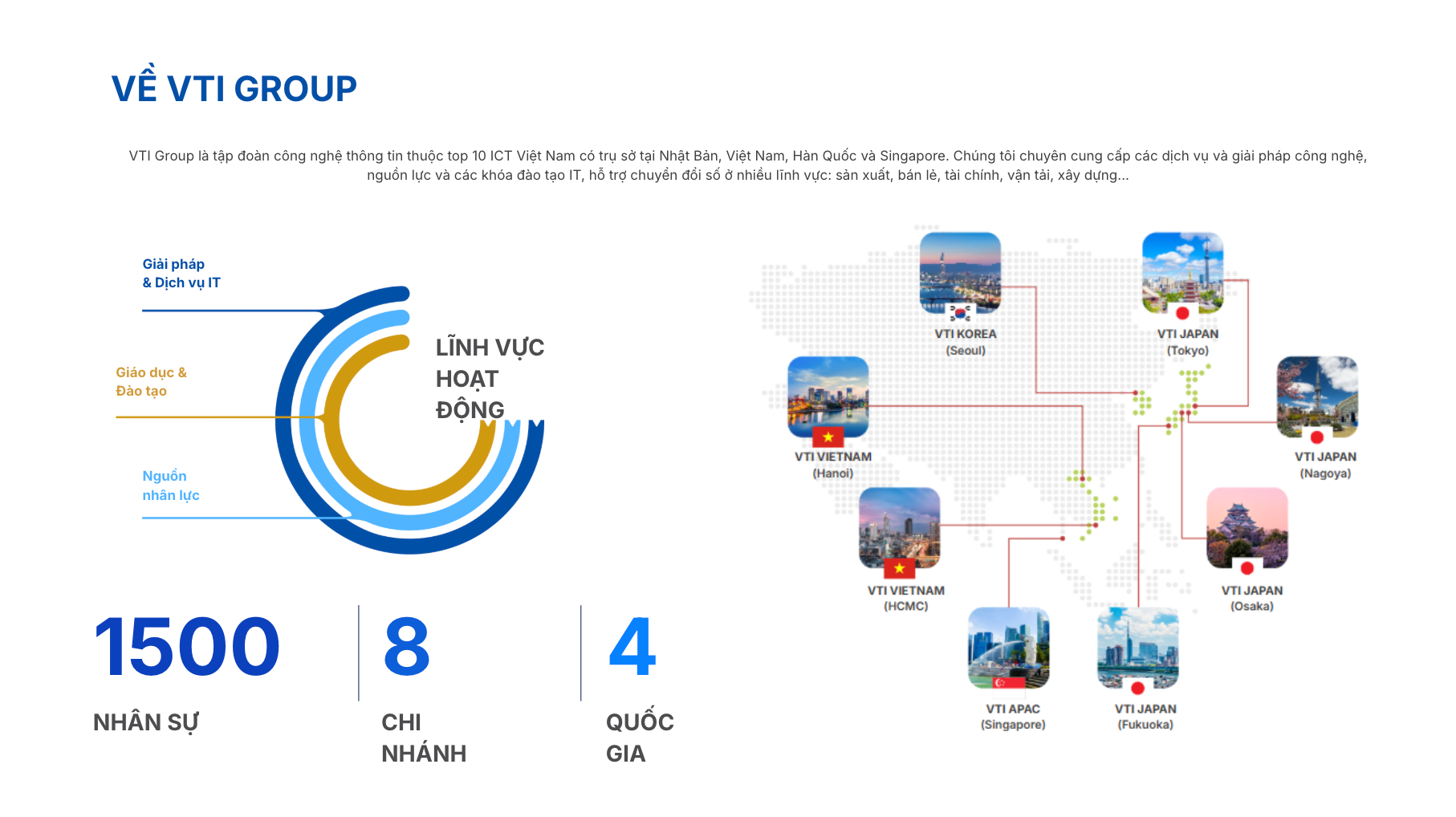 VỀ VTI GROUP

VTI Group là tập đoàn công nghệ thông tin thuộc top 10 ICT Việt Nam có trụ sở tại Nhật Bản, Việt Nam, Hàn Quốc và Singapore. Chúng tôi chuyên cung cấp các dịch vụ và giải pháp công nghệ, nguồn lực và các khóa đào tạo IT, hỗ trợ chuyển đổi số ở nhiều lĩnh vực: sản xuất, bán lẻ, tài chính, vận tải, xây dựng...

Giải pháp & Dịch vụ IT

Giáo dục & Đào tạo

Nguồn nhân lực

LĨNH VỰC HOẠT ĐỘNG

1500
NHÂN SỰ

8
CHI NHÁNH

4
QUỐC GIA

VTI KOREA
(Seoul)

VTI JAPAN
(Tokyo)

VTI VIETNAM
(Hanoi)

VTI JAPAN
(Nagoya)

VTI VIETNAM
(HCMC)

VTI JAPAN
(Osaka)

VTI APAC
(Singapore)

VTI JAPAN
(Fukuoka)